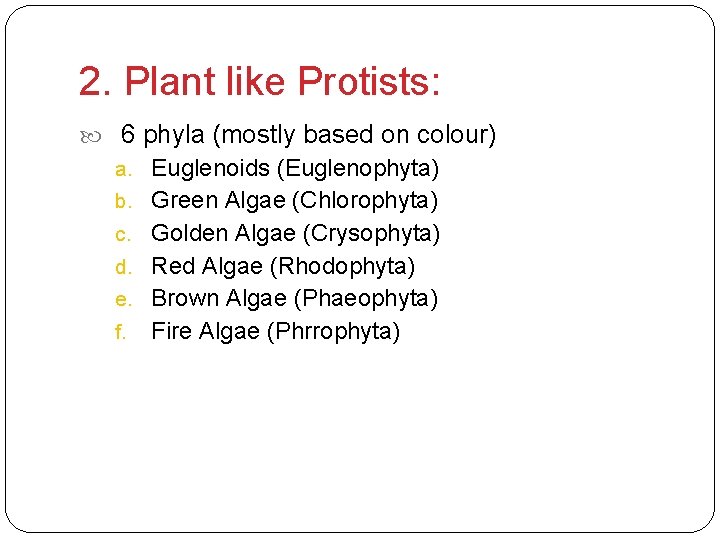 2. Plant like Protists:

6 phyla (mostly based on colour)

a. Euglenoids (Euglenophyta)
b. Green Algae (Chlorophyta)
c. Golden Algae (Crysophyta)
d. Red Algae (Rhodophyta)
e. Brown Algae (Phaeophyta)
f. Fire Algae (Phrrophyta)